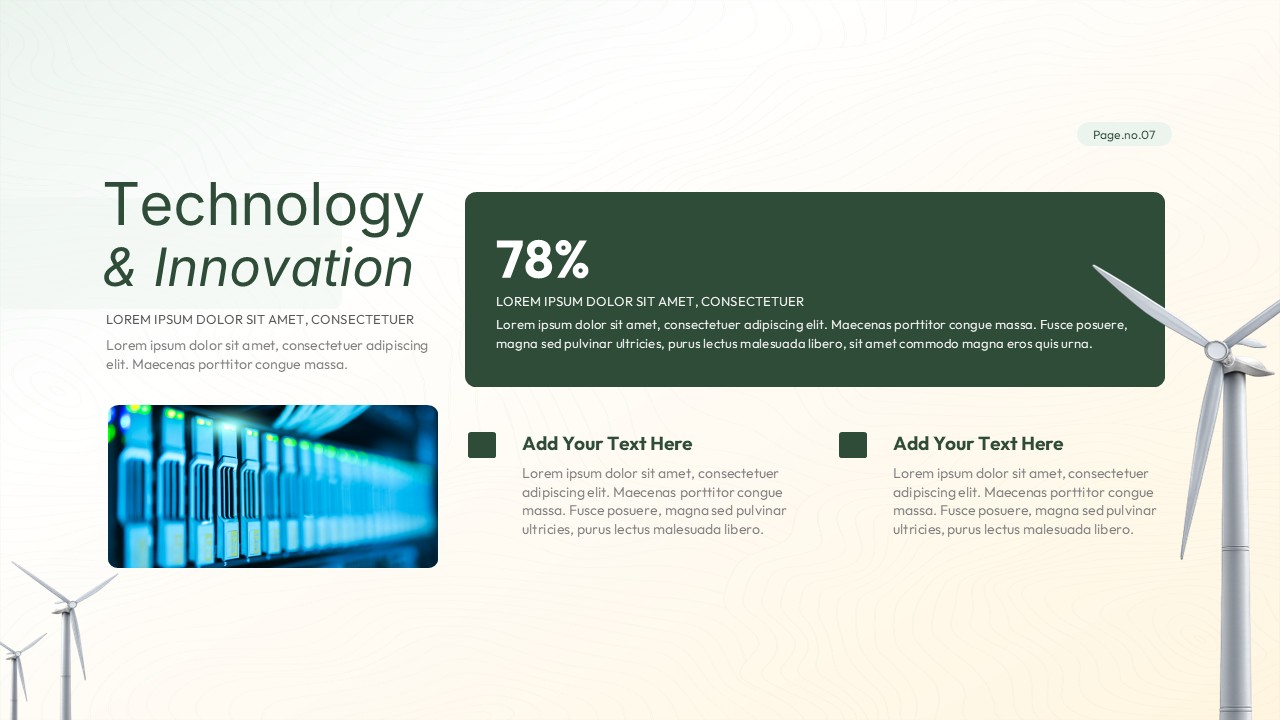 Page.no.07

Technology
& Innovation

LOREM IPSUM DOLOR SIT AMET, CONSECTETUER

Lorem ipsum dolor sit amet, consectetuer adipiscing elit. Maecenas porttitor congue massa.

78%

LOREM IPSUM DOLOR SIT AMET, CONSECTETUER

Lorem ipsum dolor sit amet, consectetuer adipiscing elit. Maecenas porttitor congue massa. Fusce posuere, magna sed pulvinar ultricies, purus lectus malesuada libero, sit amet commodo magna eros quis urna.

Add Your Text Here

Lorem ipsum dolor sit amet, consectetuer adipiscing elit. Maecenas porttitor congue massa. Fusce posuere, magna sed pulvinar ultricies, purus lectus malesuada libero.

Add Your Text Here

Lorem ipsum dolor sit amet, consectetuer adipiscing elit. Maecenas porttitor congue massa. Fusce posuere, magna sed pulvinar ultricies, purus lectus malesuada libero.